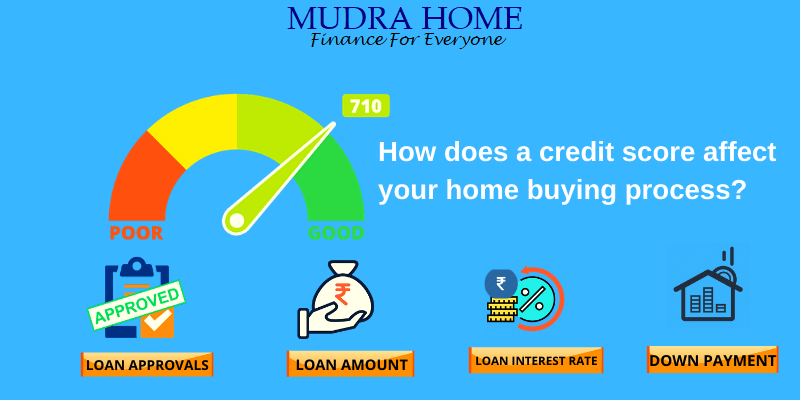 MUDRA HOME
Finance For Everyone

710

POOR

GOOD

How does a credit score affect your home buying process?

APPROVED

₹

₹

%

LOAN APPROVALS

LOAN AMOUNT

LOAN INTEREST RATE

DOWN PAYMENT